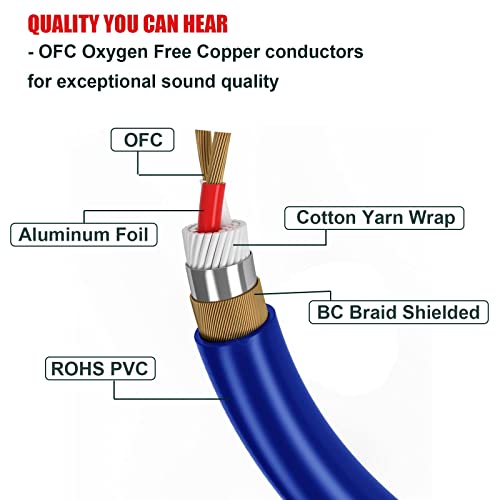 QUALITY YOU CAN HEAR
- OFC Oxygen Free Copper conductors for exceptional sound quality

OFC

Aluminum Foil

Cotton Yarn Wrap

BC Braid Shielded

ROHS PVC